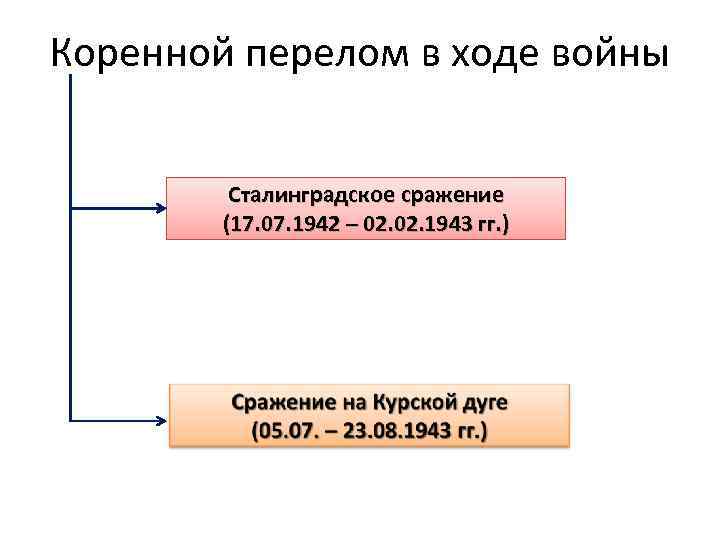 Коренной перелом в ходе войны

Сталинградское сражение
(17.07.1942 – 02.02.1943 гг.)

Сражение на Курской дуге
(05.07. – 23.08.1943 гг.)